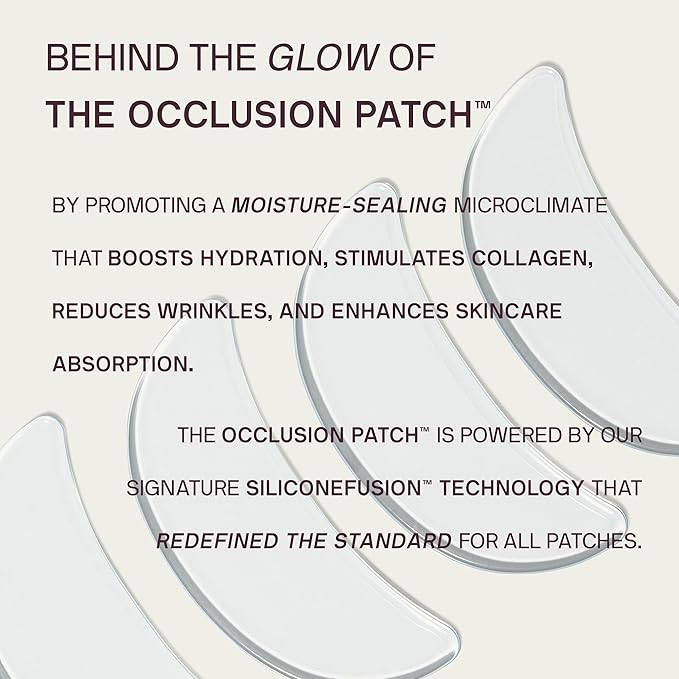 BEHIND THE GLOW OF
THE OCCLUSION PATCH™

BY PROMOTING A MOISTURE-SEALING MICROCLIMATE THAT BOOSTS HYDRATION, STIMULATES COLLAGEN, REDUCES WRINKLES, AND ENHANCES SKINCARE ABSORPTION.

THE OCCLUSION PATCH™ IS POWERED BY OUR SIGNATURE SILICONEFUSION™ TECHNOLOGY THAT REDEFINED THE STANDARD FOR ALL PATCHES.